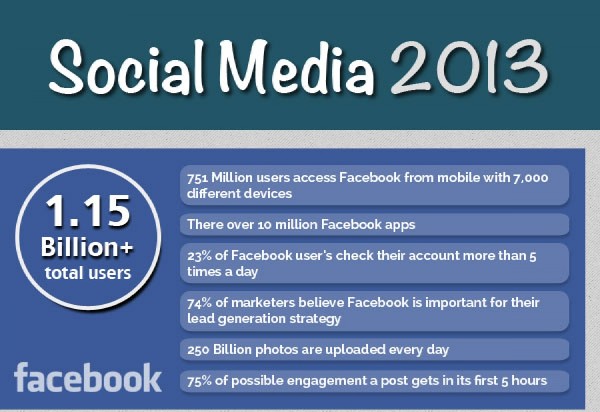 Social Media 2013

1.15 Billion+ total users

facebook

751 Million users access Facebook from mobile with 7,000 different devices

There over 10 million Facebook apps

23% of Facebook user's check their account more than 5 times a day

74% of marketers believe Facebook is important for their lead generation strategy

250 Billion photos are uploaded every day

75% of possible engagement a post gets in its first 5 hours